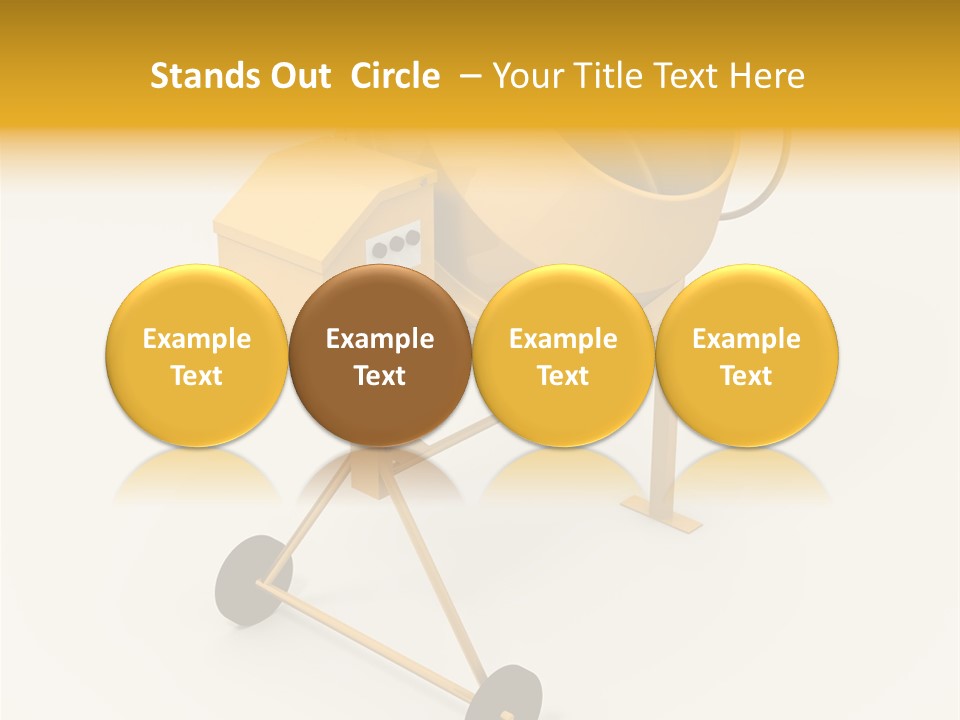 Stands Out Circle – Your Title Text Here

Example Text

Example Text

Example Text

Example Text